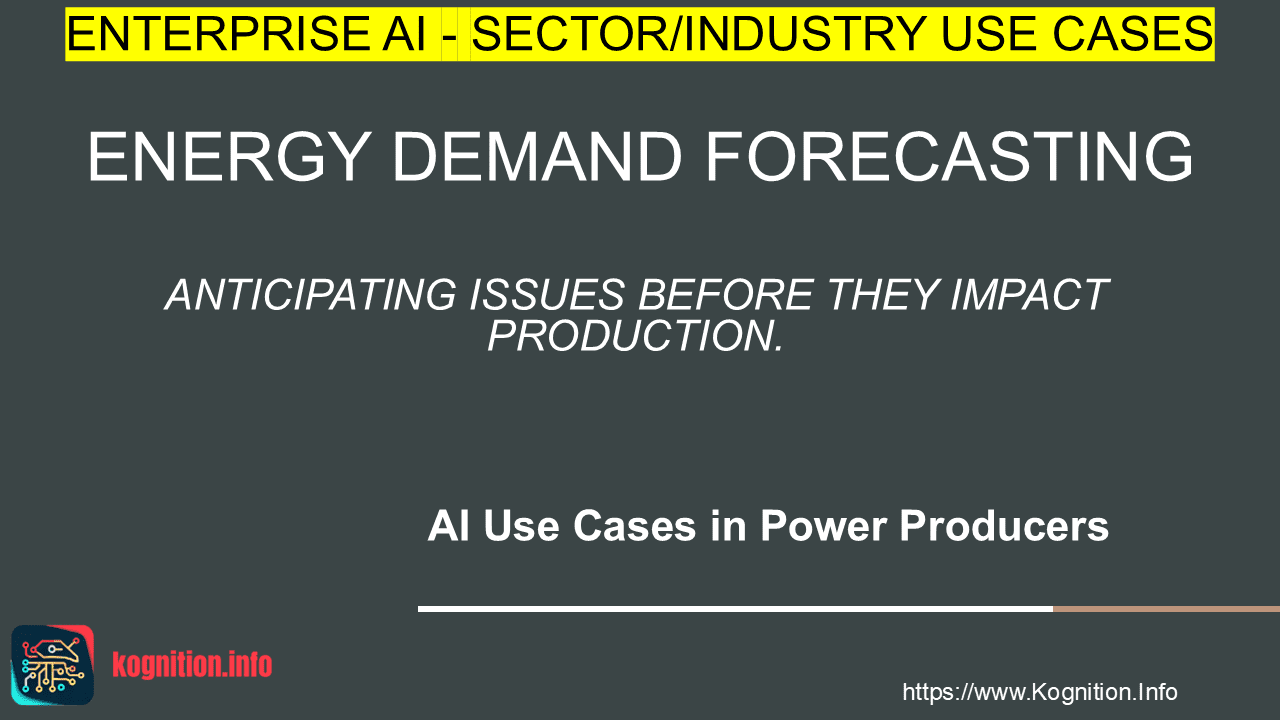 ENTERPRISE AI - SECTOR/INDUSTRY USE CASES

ENERGY DEMAND FORECASTING

ANTICIPATING ISSUES BEFORE THEY IMPACT PRODUCTION.

AI Use Cases in Power Producers

kognition.info

https://www.Kognition.Info